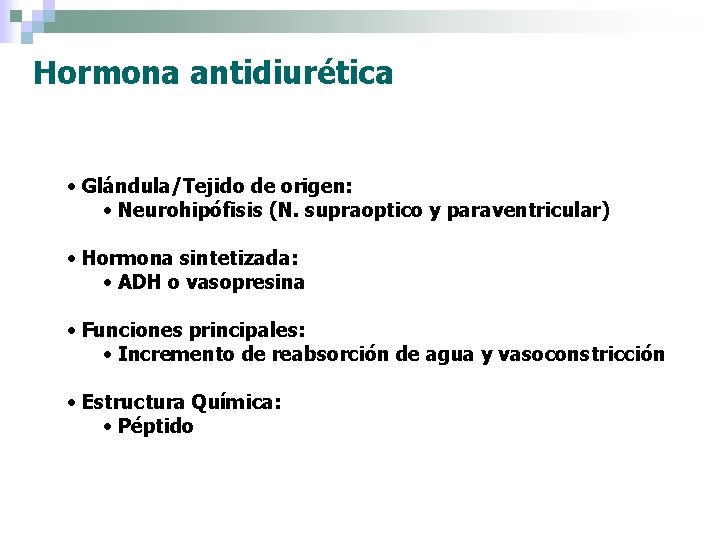 Hormona antidiurética

• Glándula/Tejido de origen:
  • Neurohipófisis (N. supraoptico y paraventricular)

• Hormona sintetizada:
  • ADH o vasopresina

• Funciones principales:
  • Incremento de reabsorción de agua y vasoconstricción

• Estructura Química:
  • Péptido